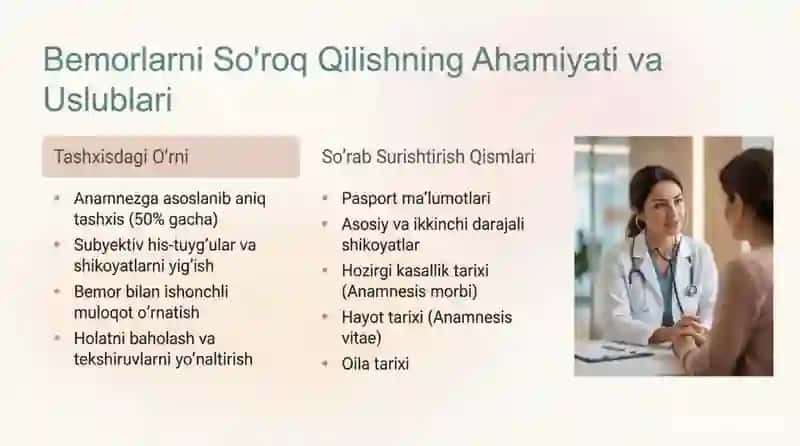 Bemorlarni So'roq Qilishning Ahamiyati va Uslublari

Tashxisdagi O'rni

- Anamnezga asoslanib aniq tashxis (50% gacha)
- Subyektiv his-tuyg'ular va shikoyatlarni yig'ish
- Bemor bilan ishonchli muloqot o'rnatish
- Holatni baholash va tekshiruvlarni yo'naltirish

So'rab Surishtirish Qismlari

- Pasport ma'lumotlari
- Asosiy va ikkinchi darajali shikoyatlar
- Hozirgi kasallik tarixi (Anamnesis morbi)
- Hayot tarixi (Anamnesis vitae)
- Oila tarixi